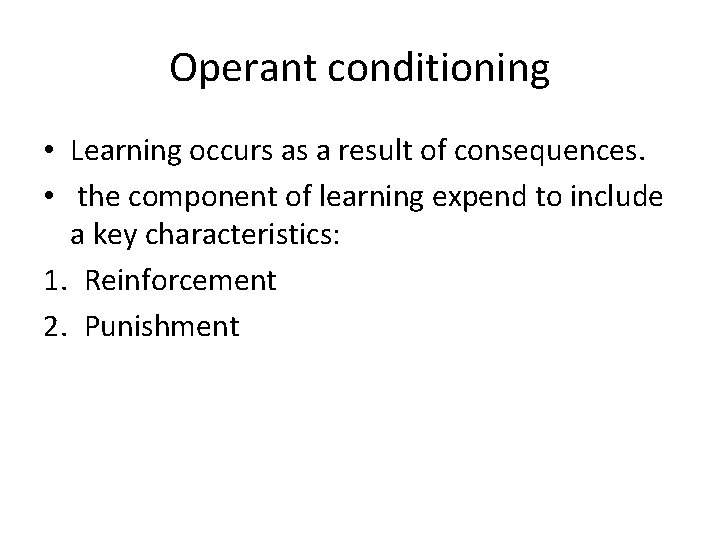 Operant conditioning

• Learning occurs as a result of consequences.
• the component of learning expend to include a key characteristics:
1. Reinforcement
2. Punishment